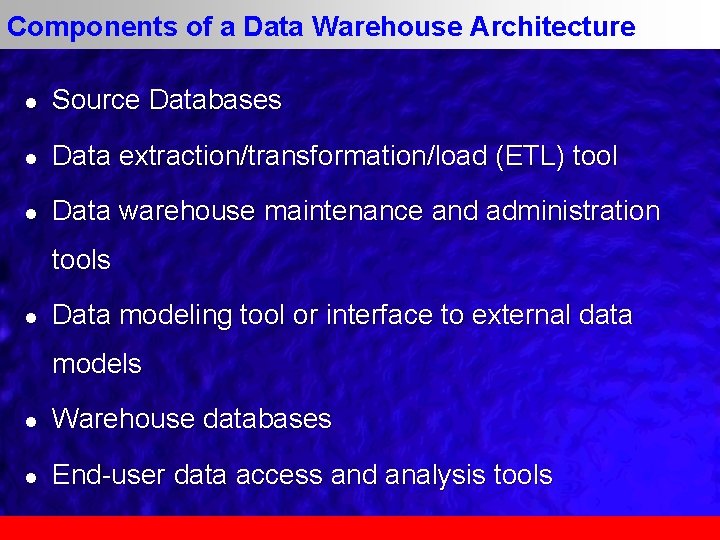 Components of a Data Warehouse Architecture

- Source Databases
- Data extraction/transformation/load (ETL) tool
- Data warehouse maintenance and administration tools
- Data modeling tool or interface to external data models
- Warehouse databases
- End-user data access and analysis tools